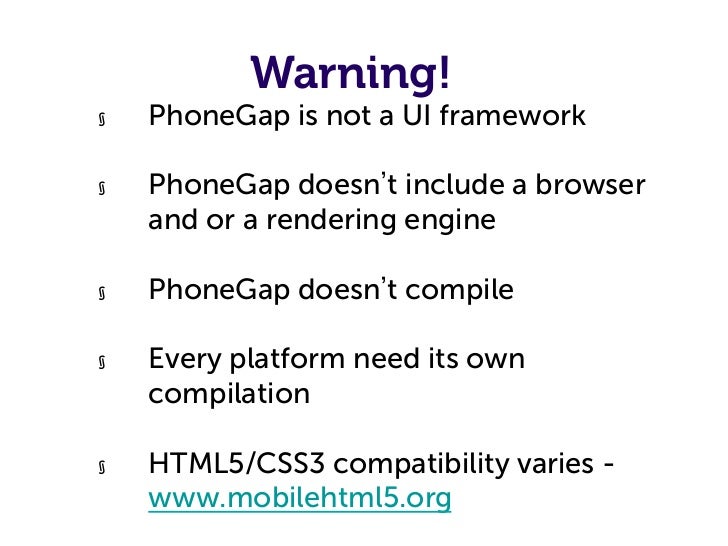 Warning!

§ PhoneGap is not a UI framework

§ PhoneGap doesn't include a browser and or a rendering engine

§ PhoneGap doesn't compile

§ Every platform need its own compilation

§ HTML5/CSS3 compatibility varies - www.mobilehtml5.org